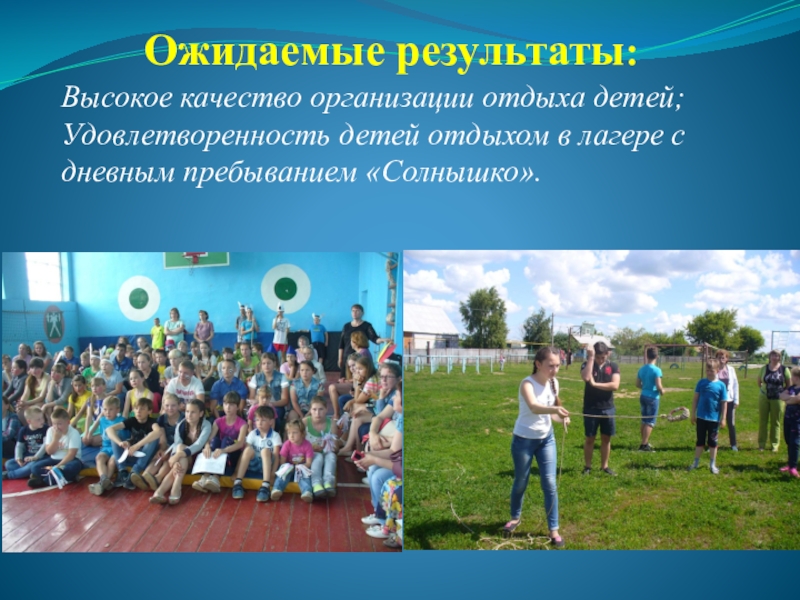 Ожидаемые результаты:

Высокое качество организации отдыха детей;
Удовлетворенность детей отдыхом в лагере с дневным пребыванием «Солнышко».